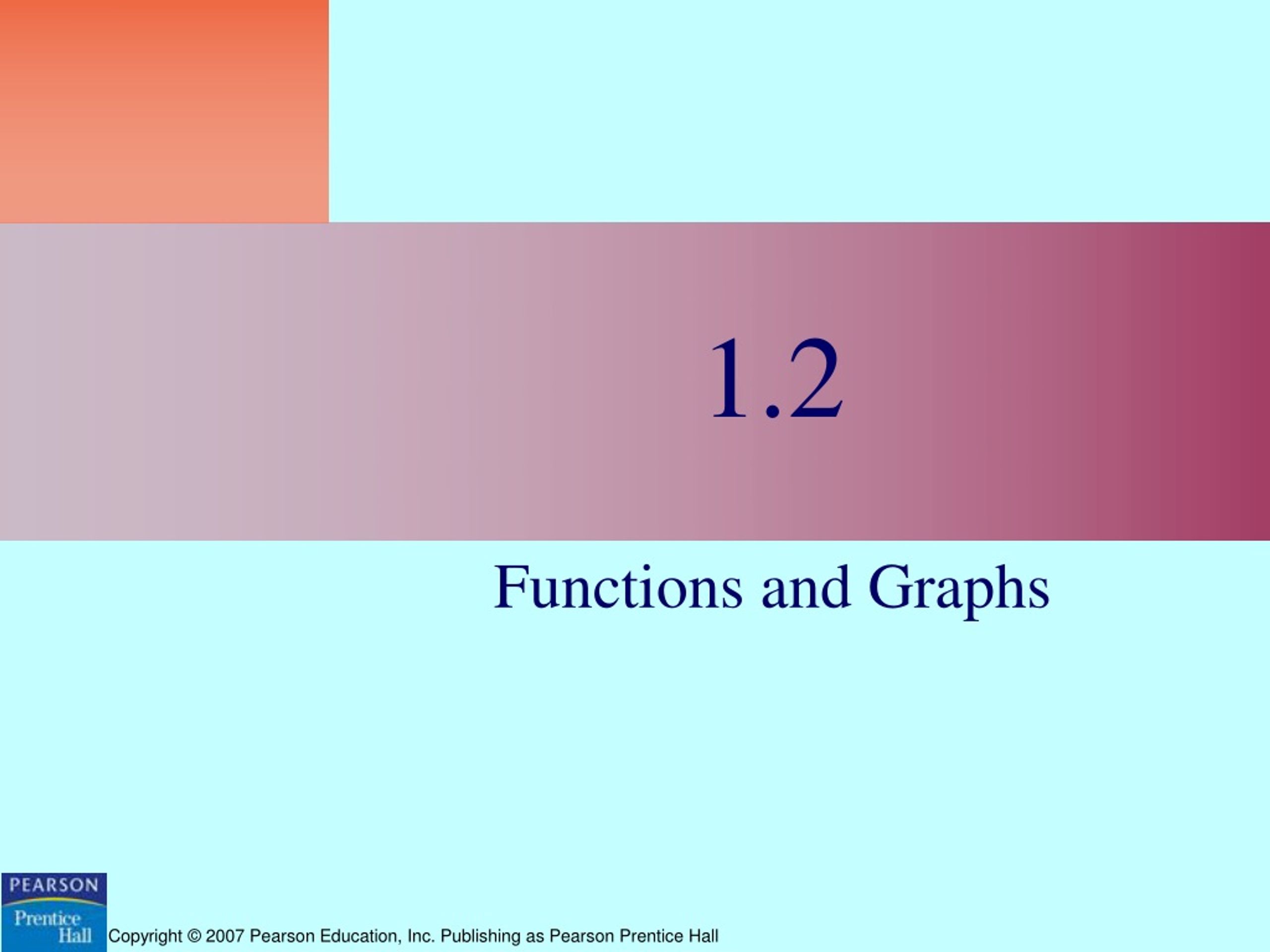 1.2

Functions and Graphs

PEARSON
Prentice Hall

Copyright © 2007 Pearson Education, Inc. Publishing as Pearson Prentice Hall